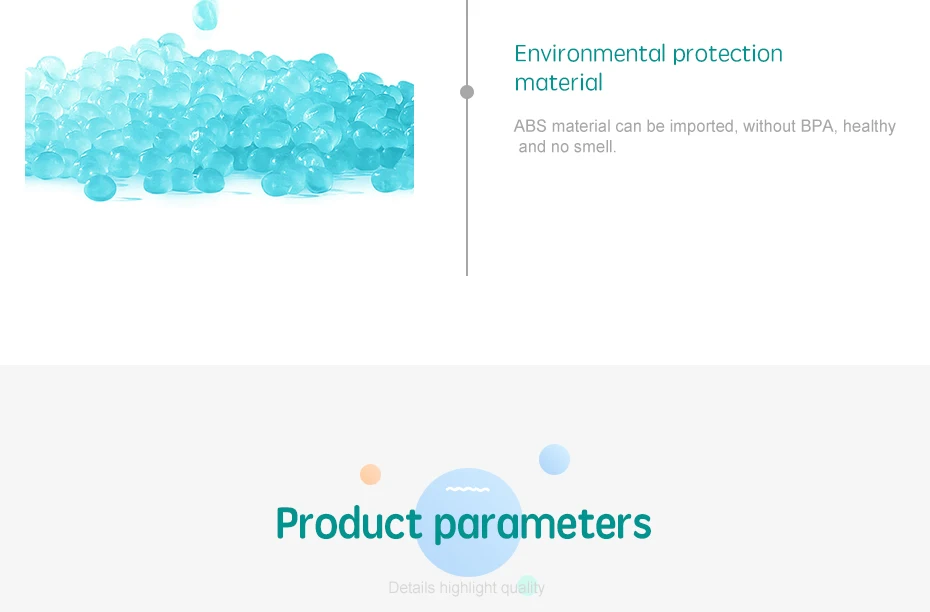 Environmental protection material

ABS material can be imported, without BPA, healthy and no smell.

Product parameters

Details highlight quality